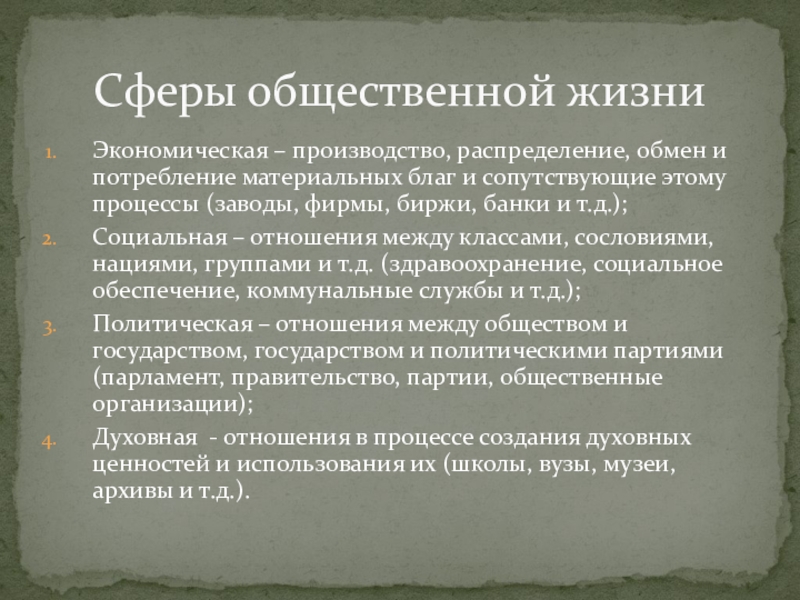 Сферы общественной жизни

1. Экономическая – производство, распределение, обмен и потребление материальных благ и сопутствующие этому процессы (заводы, фирмы, биржи, банки и т.д.);
2. Социальная – отношения между классами, сословиями, нациями, группами и т.д. (здравоохранение, социальное обеспечение, коммунальные службы и т.д.);
3. Политическая – отношения между обществом и государством, государством и политическими партиями (парламент, правительство, партии, общественные организации);
4. Духовная - отношения в процессе создания духовных ценностей и использования их (школы, вузы, музеи, архивы и т.д.).